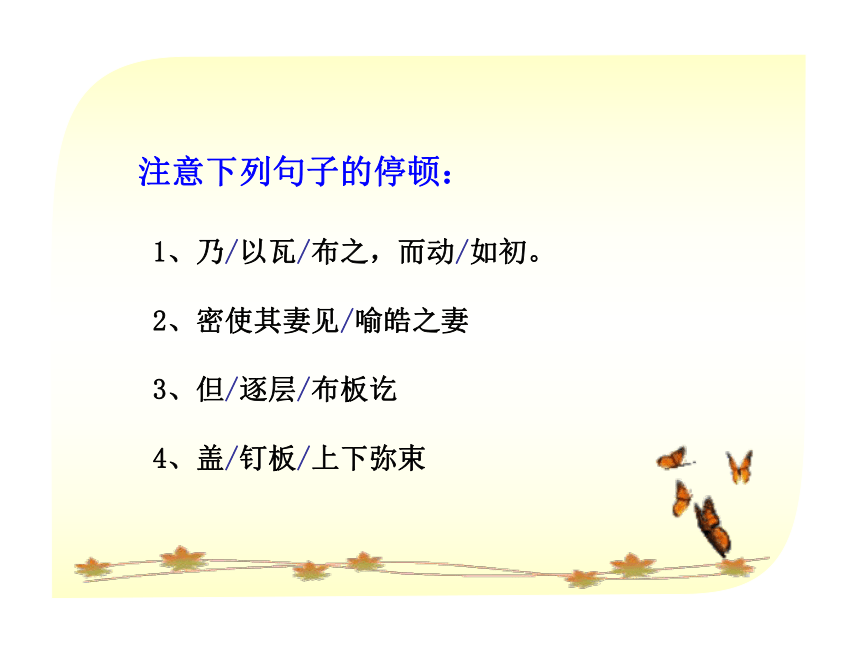 注意下列句子的停顿：

1、乃/以瓦/布之，而动/如初。

2、密使其妻见/喻皓之妻

3、但/逐层/布板讫

4、盖/钉板/上下弥束